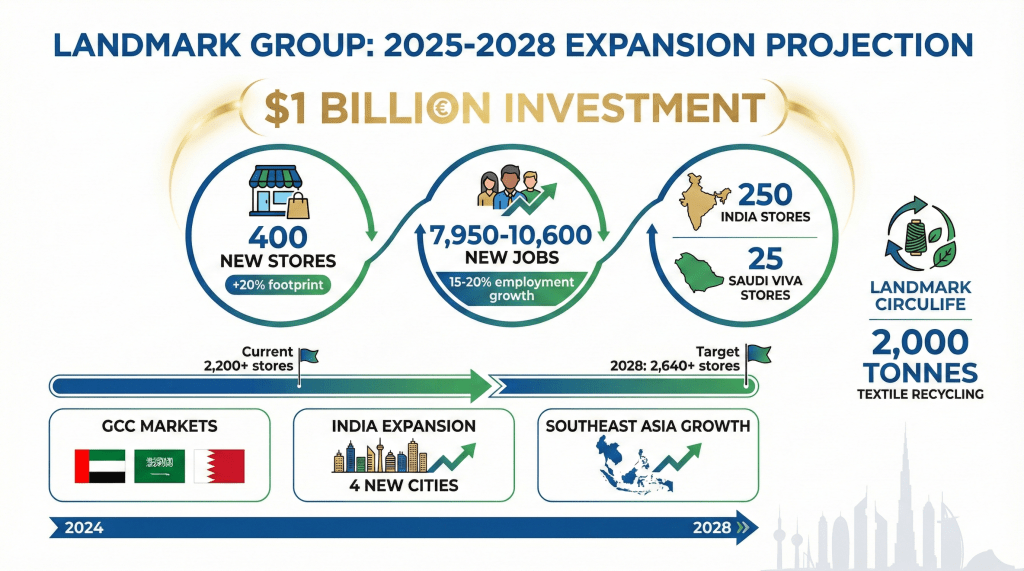 LANDMARK GROUP: 2025-2028 EXPANSION PROJECTION

$1 BILLION INVESTMENT

400
NEW STORES
+20% footprint

7,950-10,600
NEW JOBS
15-20% employment growth

250
INDIA STORES

25
SAUDI VIVA STORES

LANDMARK CIRCULIFE
2,000 TONNES
TEXTILE RECYCLING

Current
2,200+ stores

Target
2028: 2,640+ stores

GCC MARKETS

INDIA EXPANSION
4 NEW CITIES

SOUTHEAST ASIA GROWTH

2024
2028